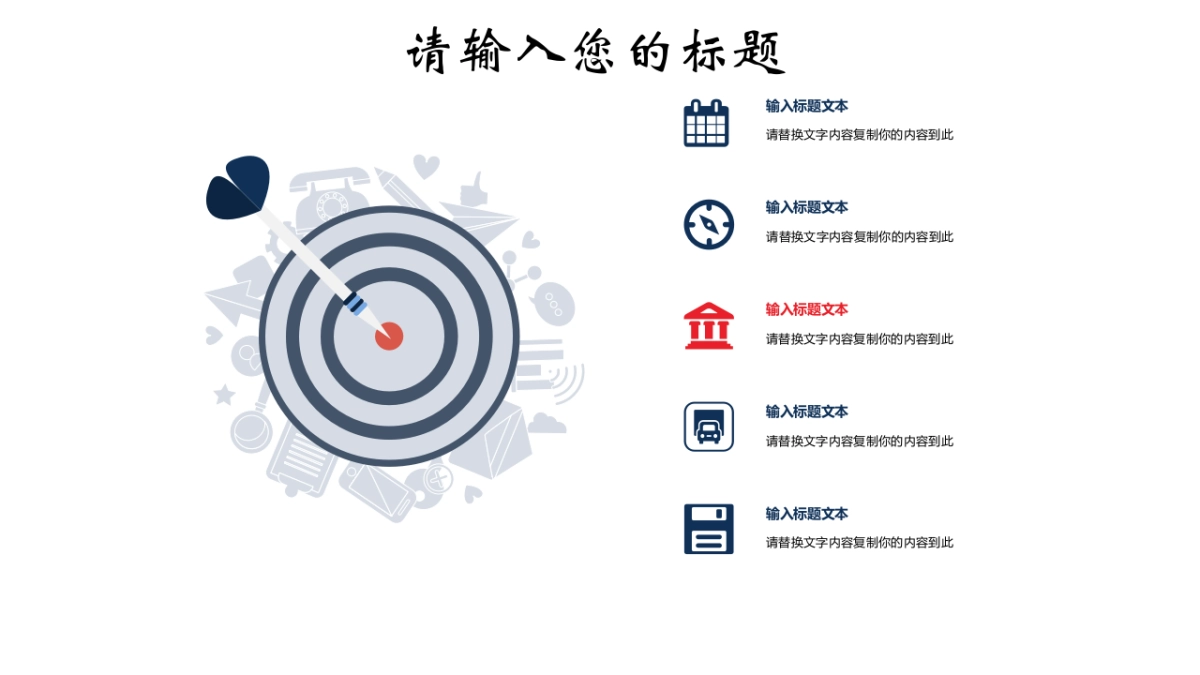 请输入您的标题

输入标题文本
请替换文字内容复制你的内容到此

输入标题文本
请替换文字内容复制你的内容到此

输入标题文本
请替换文字内容复制你的内容到此

输入标题文本
请替换文字内容复制你的内容到此

输入标题文本
请替换文字内容复制你的内容到此